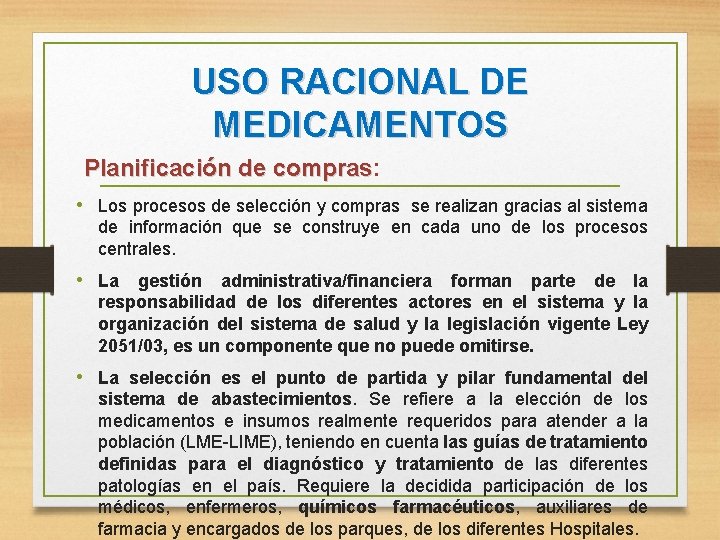 USO RACIONAL DE MEDICAMENTOS

Planificación de compras:

• Los procesos de selección y compras se realizan gracias al sistema de información que se construye en cada uno de los procesos centrales.

• La gestión administrativa/financiera forman parte de la responsabilidad de los diferentes actores en el sistema y la organización del sistema de salud y la legislación vigente Ley 2051/03, es un componente que no puede omitirse.

• La selección es el punto de partida y pilar fundamental del sistema de abastecimientos. Se refiere a la elección de los medicamentos e insumos realmente requeridos para atender a la población (LME-LIME), teniendo en cuenta las guías de tratamiento definidas para el diagnóstico y tratamiento de las diferentes patologías en el país. Requiere la decidida participación de los médicos, enfermeros, químicos farmacéuticos, auxiliares de farmacia y encargados de los parques, de los diferentes Hospitales.